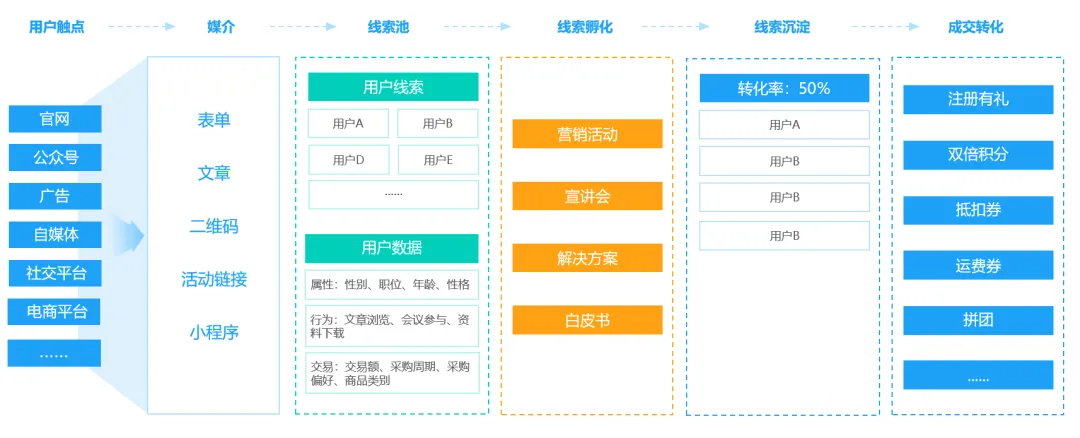 用户触点 媒介 线索池 线索孵化 线索沉淀 成交转化

官网
公众号
广告
自媒体
社交平台
电商平台
……

表单
文章
二维码
活动链接
小程序

用户线索
用户A 用户B
用户D 用户E
……

用户数据
属性：性别、职位、年龄、性格
行为：文章浏览、会议参与、资料下载
交易：交易额、采购周期、采购偏好、商品类别

营销活动
宣讲会
解决方案
白皮书

转化率：50%
用户A
用户B
用户B
用户B

注册有礼
双倍积分
抵扣券
运费券
拼团
……